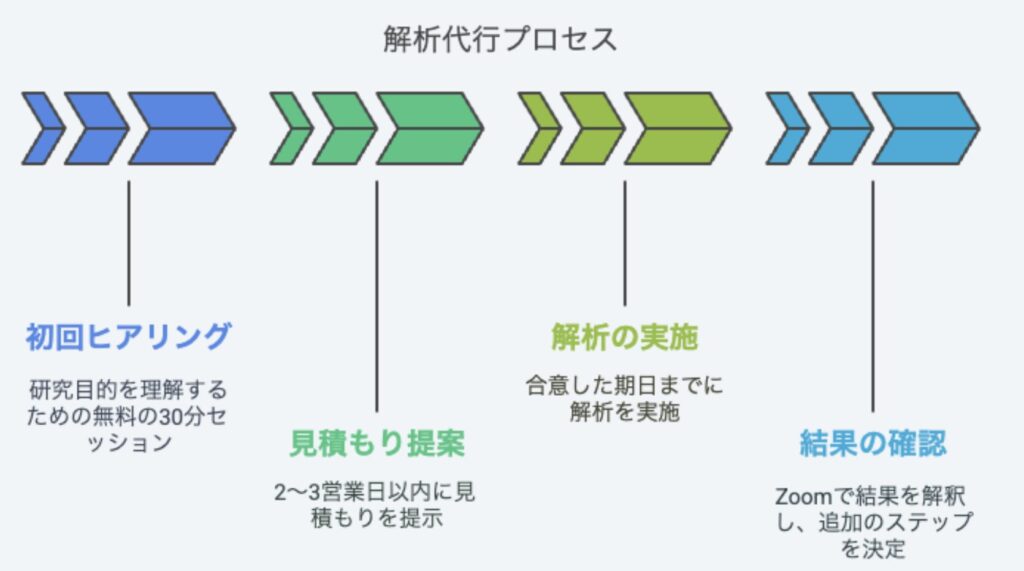 解析代行プロセス

初回ヒアリング

研究目的を理解するための無料の30分セッション

見積もり提案

2〜3営業日以内に見積もりを提示

解析の実施

合意した期日までに解析を実施

結果の確認

Zoomで結果を解釈し、追加のステップを決定